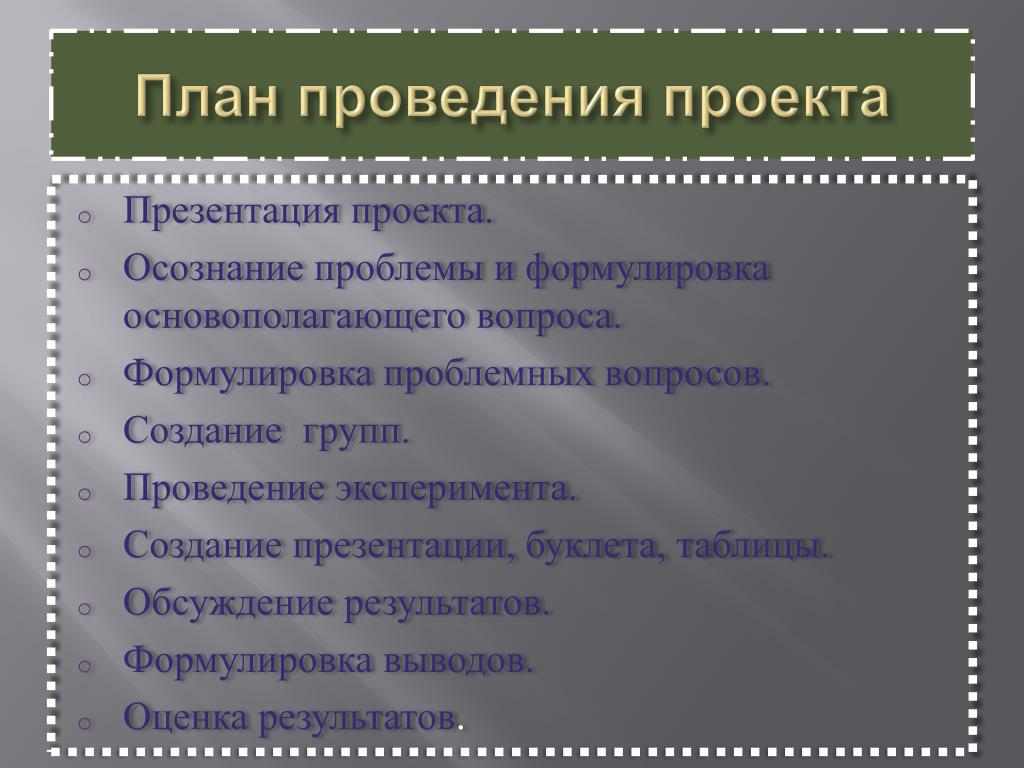 План проведения проекта

o Презентация проекта.
o Осознание проблемы и формулировка основополагающего вопроса.
o Формулировка проблемных вопросов.
o Создание групп.
o Проведение эксперимента.
o Создание презентации, буклета, таблицы.
o Обсуждение результатов.
o Формулировка выводов.
o Оценка результатов.